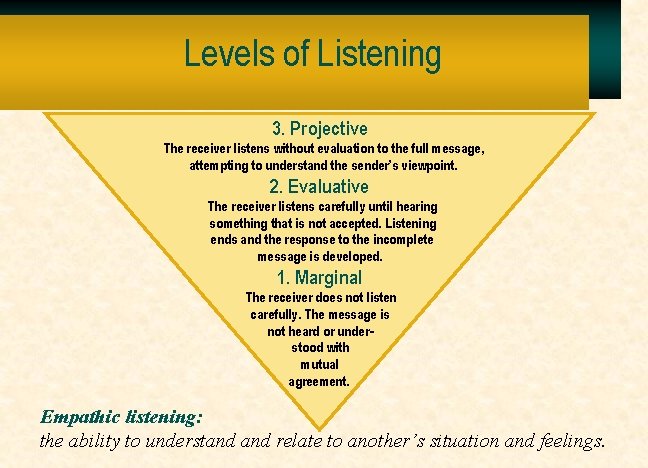 Levels of Listening

3. Projective

The receiver listens without evaluation to the full message, attempting to understand the sender's viewpoint.

2. Evaluative

The receiver listens carefully until hearing something that is not accepted. Listening ends and the response to the incomplete message is developed.

1. Marginal

The receiver does not listen carefully. The message is not heard or understood with mutual agreement.

Empathic listening:

the ability to understand and relate to another's situation and feelings.